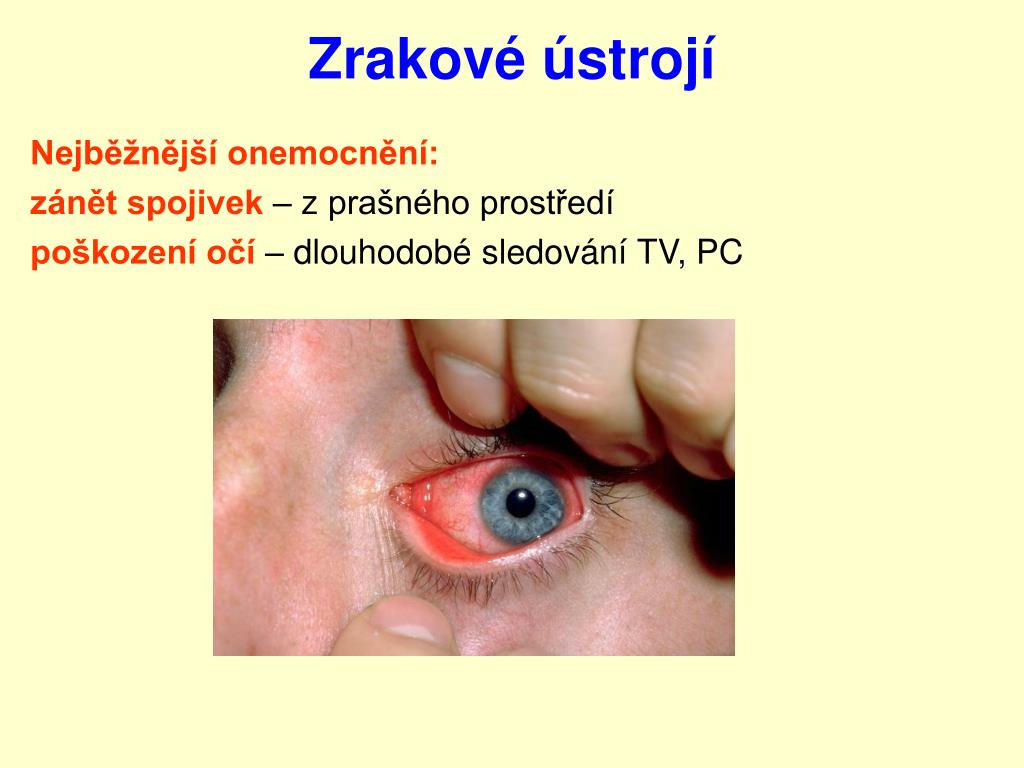 Zrakové ústrojí

Nejběžnější onemocnění:

zánět spojivek – z prašného prostředí

poškození očí – dlouhodobé sledování TV, PC